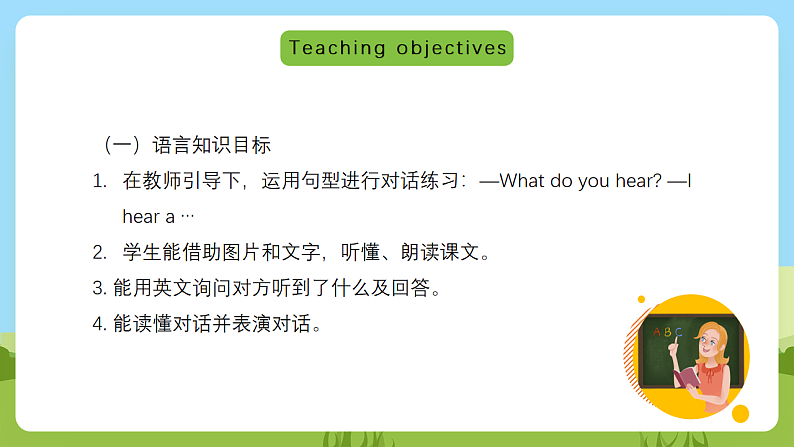 Teaching objectives

（一）语言知识目标

1. 在教师引导下，运用句型进行对话练习：—What do you hear? —I hear a …

2. 学生能借助图片和文字，听懂、朗读课文。

3. 能用英文询问对方听到了什么及回答。

4. 能读懂对话并表演对话。

A B C